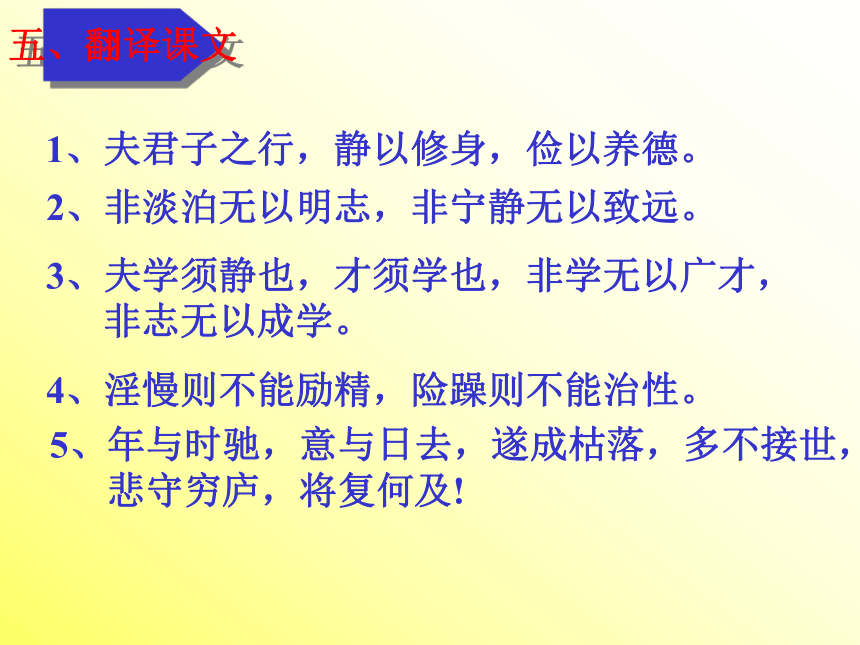 五、翻译课文

1、夫君子之行，静以修身，俭以养德。

2、非淡泊无以明志，非宁静无以致远。

3、夫学须静也，才须学也，非学无以广才，非志无以成学。

4、淫慢则不能励精，险躁则不能治性。

5、年与时驰，意与日去，遂成枯落，多不接世，悲守穷庐，将复何及!